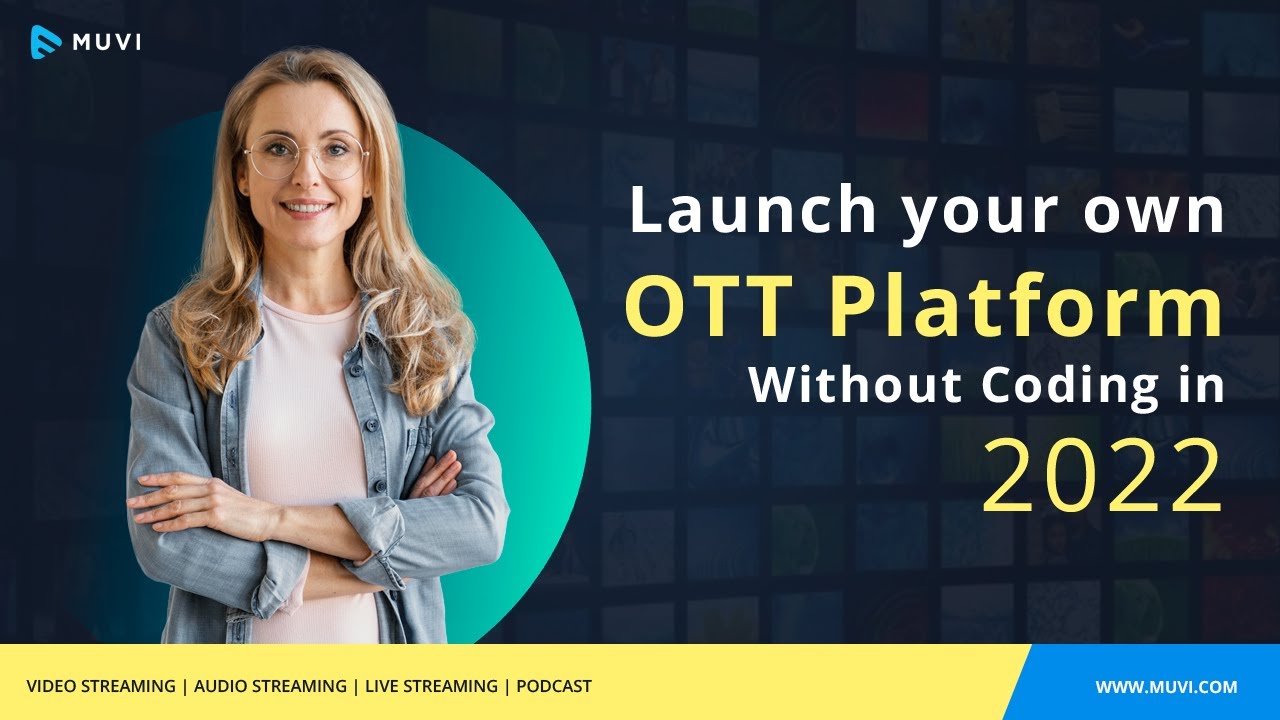 MUVI

Launch your own
OTT Platform
Without Coding in
2022

VIDEO STREAMING | AUDIO STREAMING | LIVE STREAMING | PODCAST

WWW.MUVI.COM